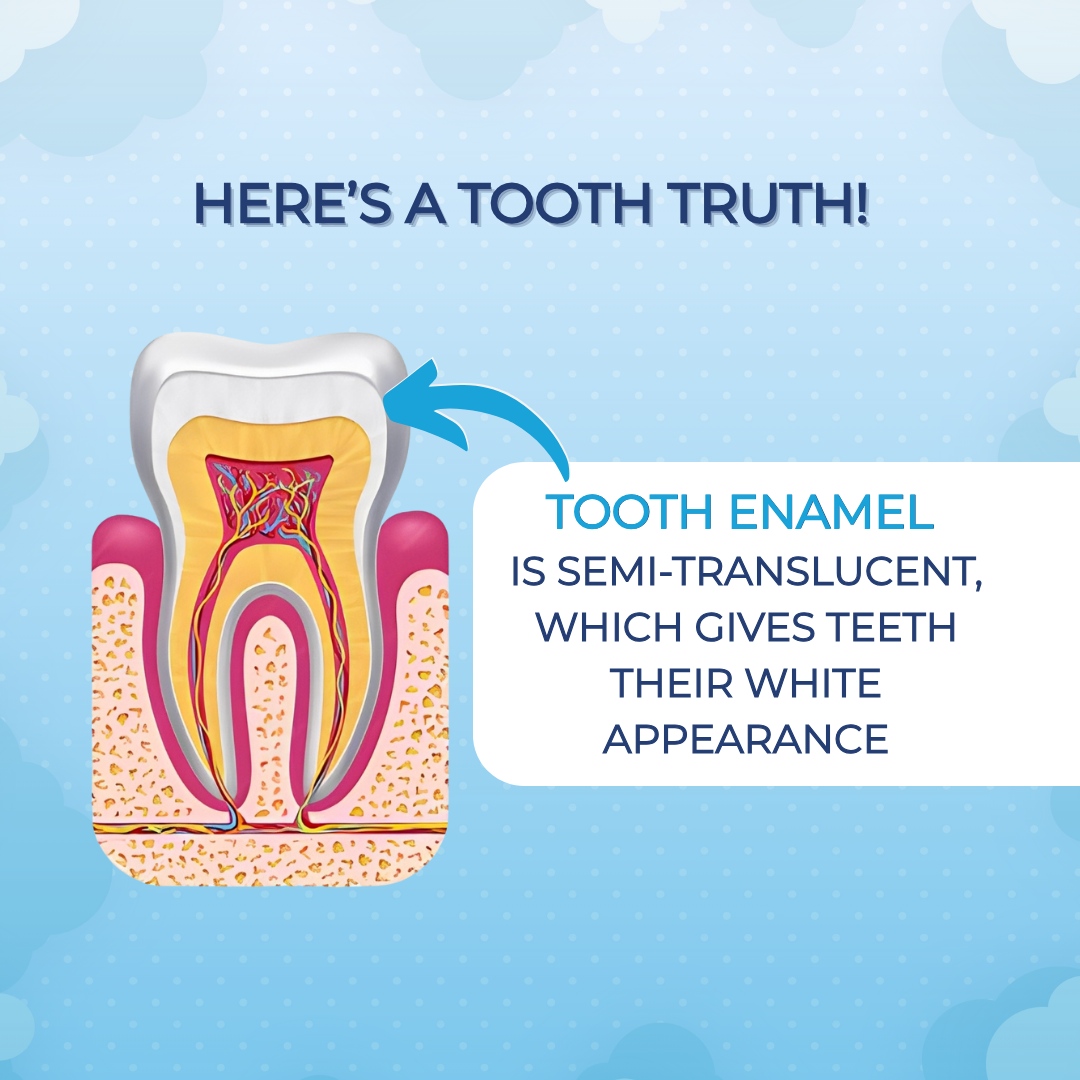 HERE'S A TOOTH TRUTH!

TOOTH ENAMEL IS SEMI-TRANSLUCENT, WHICH GIVES TEETH THEIR WHITE APPEARANCE